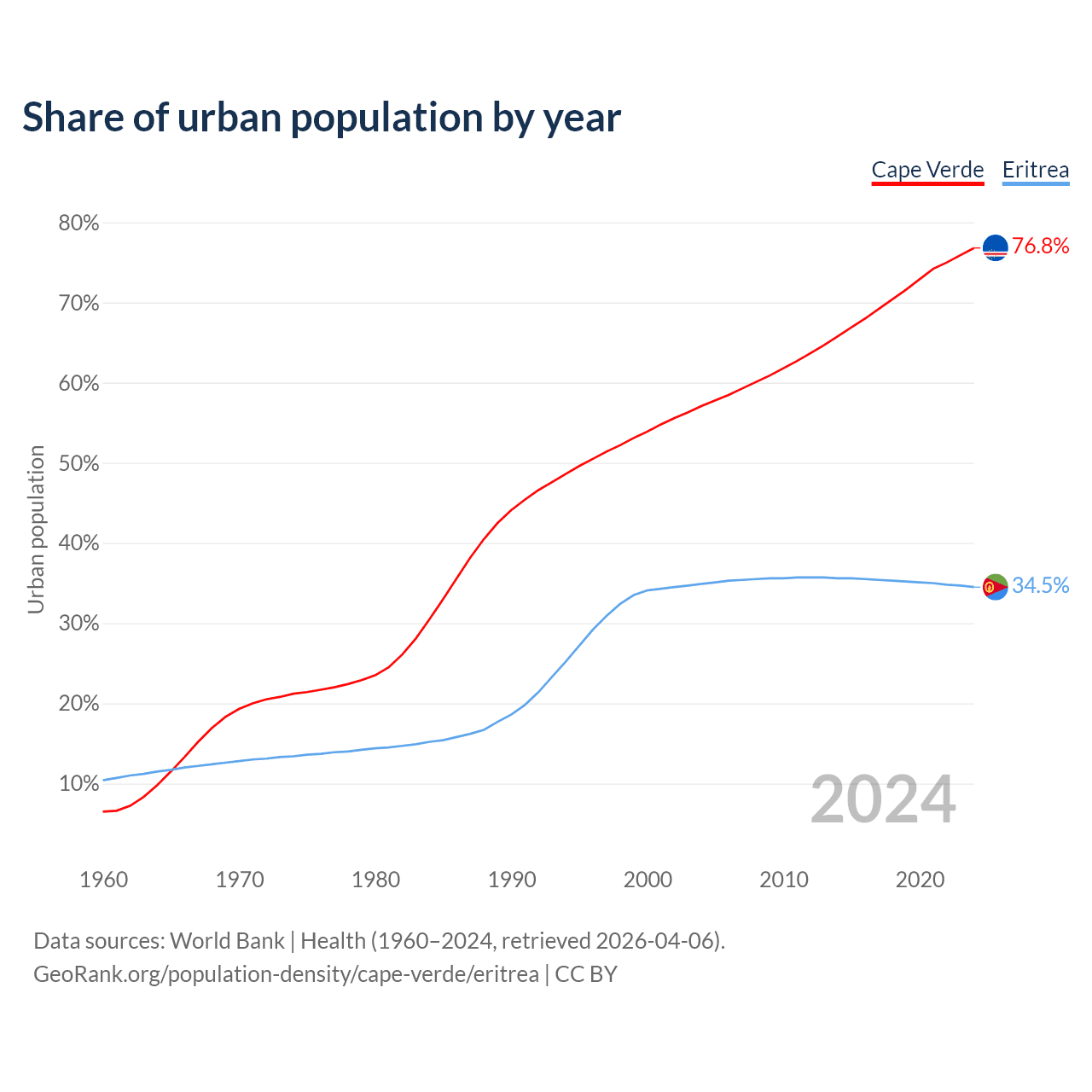 Share of urban population by year

Cape Verde Eritrea

80%
70%
60%
50%
40%
30%
20%
10%

Urban population

76.8%
34.5%

2024

1960 1970 1980 1990 2000 2010 2020

Data sources: World Bank | Health (1960–2024, retrieved 2026-04-06).
GeoRank.org/population-density/cape-verde/eritrea | CC BY